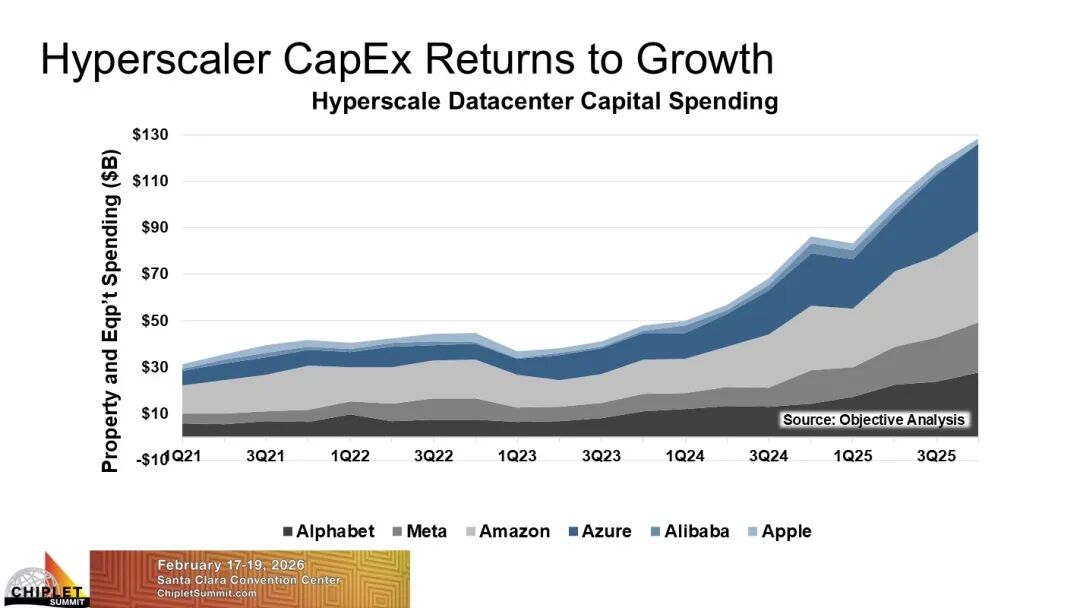 Hyperscaler CapEx Returns to Growth

Hyperscale Datacenter Capital Spending

Property and Eqp't Spending ($B)

$130
$110
$90
$70
$50
$30
$10
-$10

1Q21 3Q21 1Q22 3Q22 1Q23 3Q23 1Q24 3Q24 1Q25 3Q25

Source: Objective Analysis

Alphabet Meta Amazon Azure Alibaba Apple

CHIPLET SUMMIT

February 17-19, 2026
Santa Clara Convention Center
ChipletSummit.com